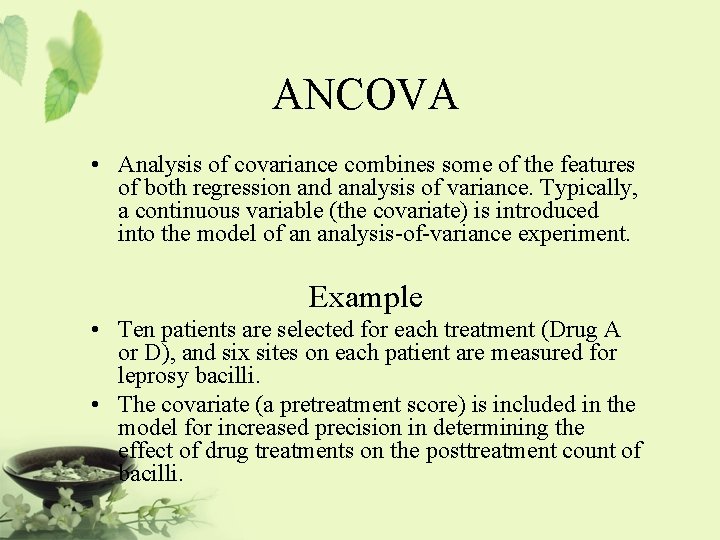 ANCOVA

• Analysis of covariance combines some of the features of both regression and analysis of variance. Typically, a continuous variable (the covariate) is introduced into the model of an analysis-of-variance experiment.

Example

• Ten patients are selected for each treatment (Drug A or D), and six sites on each patient are measured for leprosy bacilli.

• The covariate (a pretreatment score) is included in the model for increased precision in determining the effect of drug treatments on the posttreatment count of bacilli.